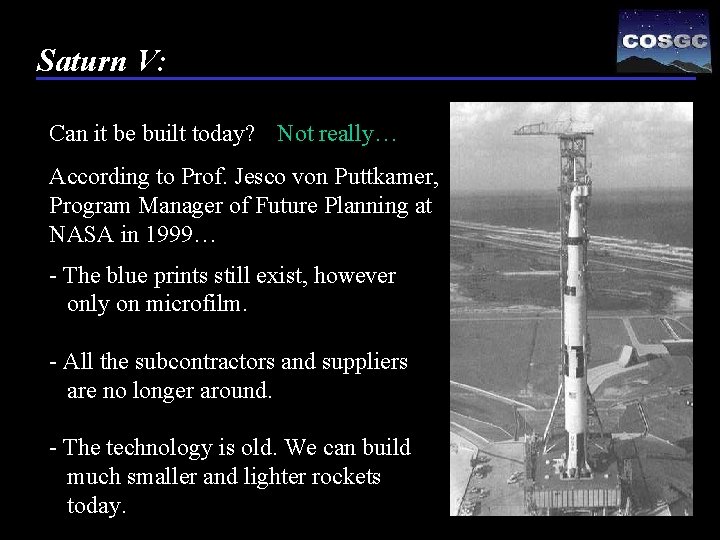 Saturn V:

COSGC

Can it be built today? Not really…

According to Prof. Jesco von Puttkamer, Program Manager of Future Planning at NASA in 1999…

- The blue prints still exist, however only on microfilm.

- All the subcontractors and suppliers are no longer around.

- The technology is old. We can build much smaller and lighter rockets today.